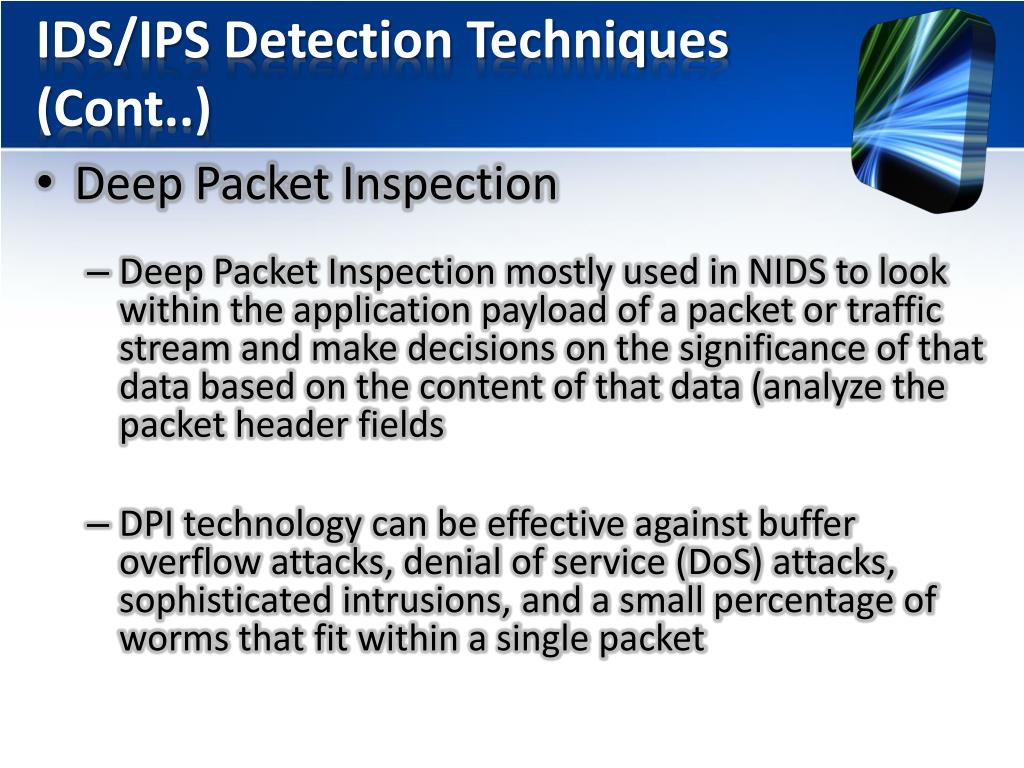 IDS/IPS Detection Techniques (Cont..)

• Deep Packet Inspection

– Deep Packet Inspection mostly used in NIDS to look within the application payload of a packet or traffic stream and make decisions on the significance of that data based on the content of that data (analyze the packet header fields

– DPI technology can be effective against buffer overflow attacks, denial of service (DoS) attacks, sophisticated intrusions, and a small percentage of worms that fit within a single packet